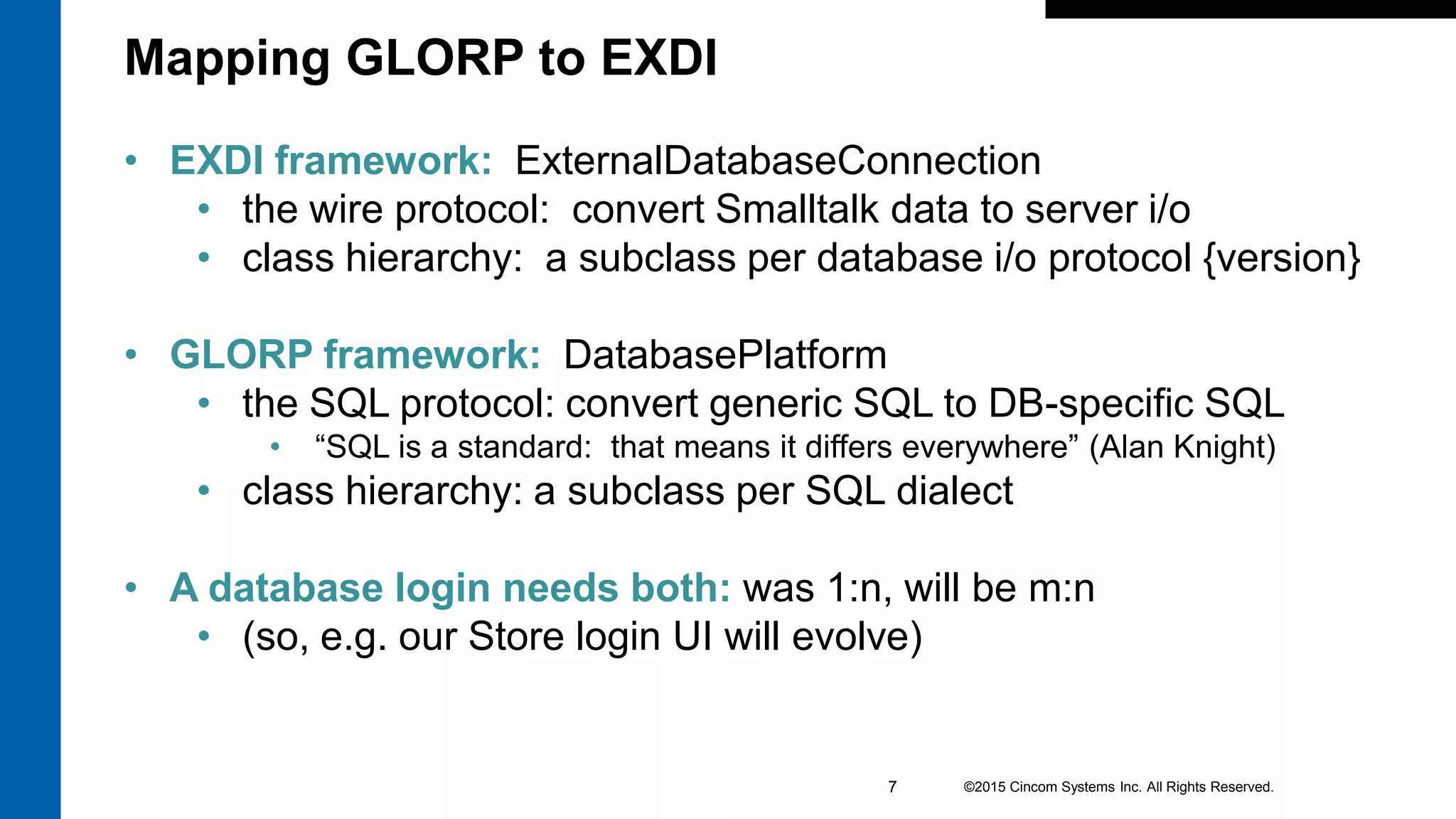 Mapping GLORP to EXDI

• EXDI framework: ExternalDatabaseConnection
  • the wire protocol: convert Smalltalk data to server i/o
  • class hierarchy: a subclass per database i/o protocol {version}

• GLORP framework: DatabasePlatform
  • the SQL protocol: convert generic SQL to DB-specific SQL
    • “SQL is a standard: that means it differs everywhere” (Alan Knight)
  • class hierarchy: a subclass per SQL dialect

• A database login needs both: was 1:n, will be m:n
  • (so, e.g. our Store login UI will evolve)

7 ©2015 Cincom Systems Inc. All Rights Reserved.